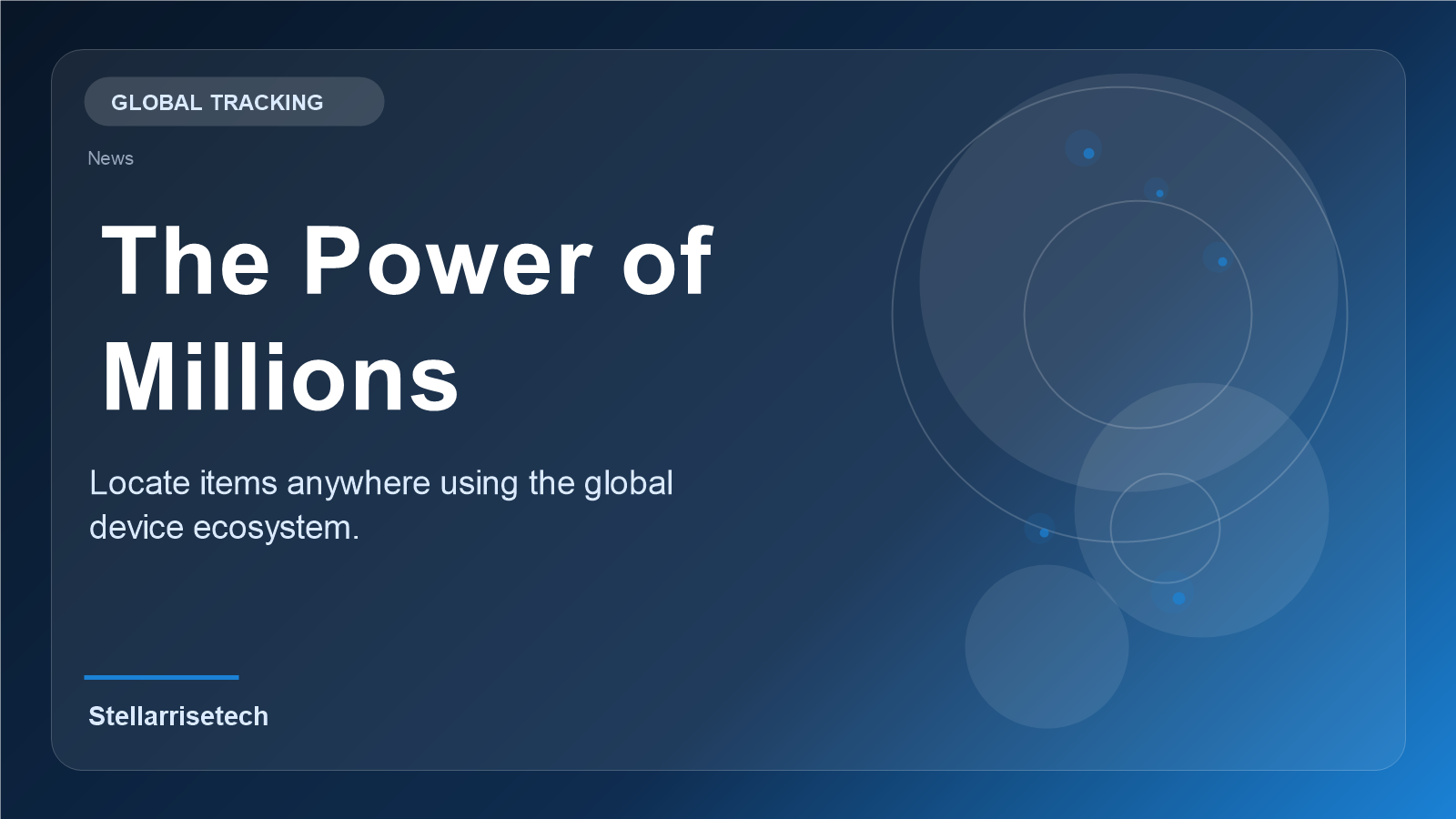 GLOBAL TRACKING

News

The Power of Millions

Locate items anywhere using the global device ecosystem.

Stellarrisetech